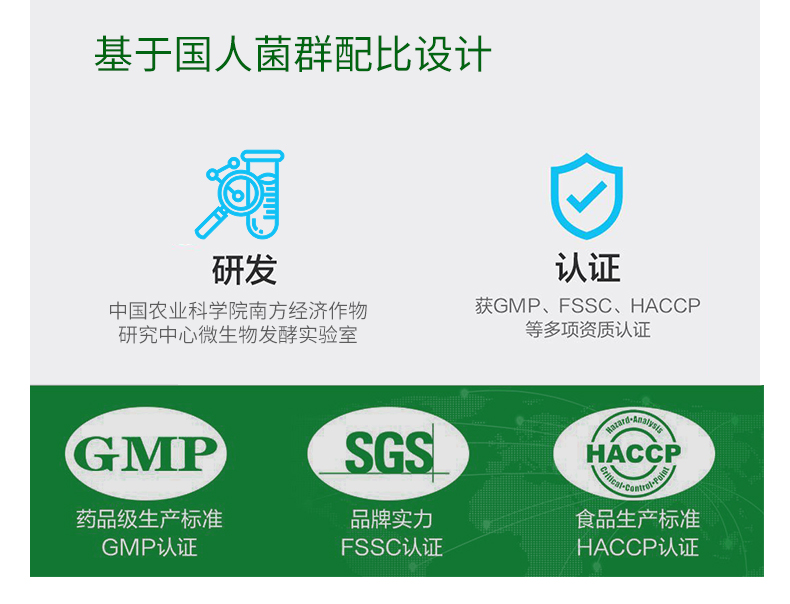 基于国人菌群配比设计

研发
中国农业科学院南方经济作物研究中心微生物发酵实验室

认证
获GMP、FSSC、HACCP等多项资质认证

GMP
药品级生产标准
GMP认证

SGS
品牌实力
FSSC认证

Hazard·Analysis
HACCP
Critical·Control·Point
食品生产标准
HACCP认证